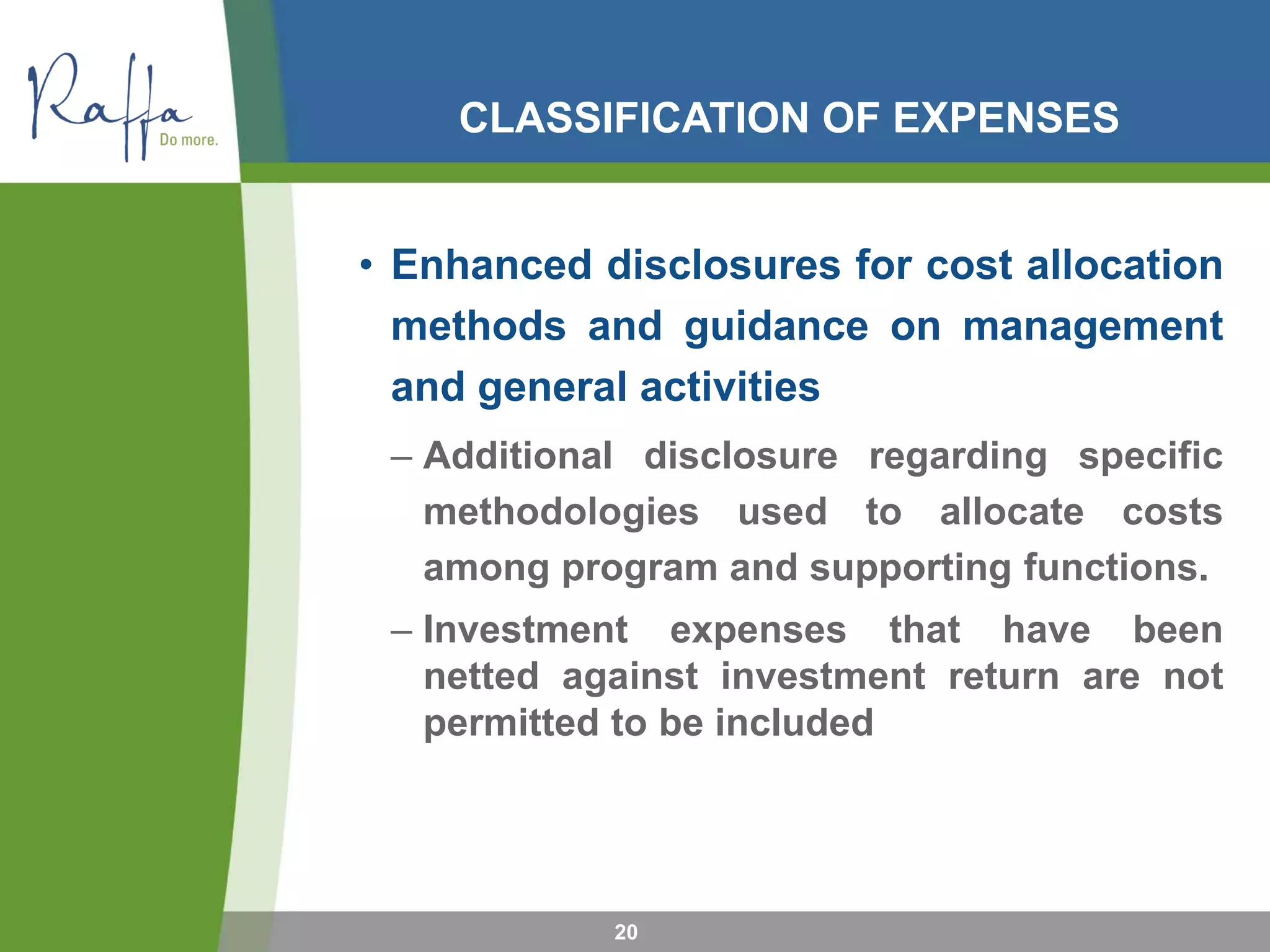 Raffa
Do more.

CLASSIFICATION OF EXPENSES

• Enhanced disclosures for cost allocation methods and guidance on management and general activities

– Additional disclosure regarding specific methodologies used to allocate costs among program and supporting functions.

– Investment expenses that have been netted against investment return are not permitted to be included

20